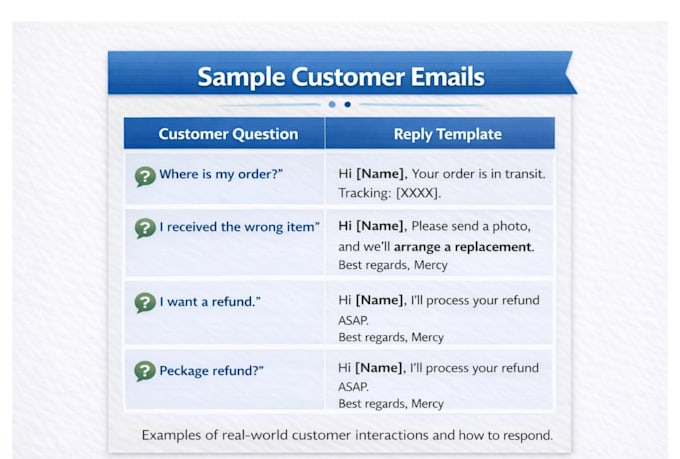 Sample Customer Emails

| Customer Question | Reply Template |
|---|---|
| Where is my order?" | Hi [Name], Your order is in transit. Tracking: [XXXX]. |
| I received the wrong item" | Hi [Name], Please send a photo, and we'll arrange a replacement. Best regards, Mercy |
| I want a refund." | Hi [Name], I'll process your refund ASAP. Best regards, Mercy |
| Peckage refund?" | Hi [Name], I'll process your refund ASAP. Best regards, Mercy |

Examples of real-world customer interactions and how to respond.